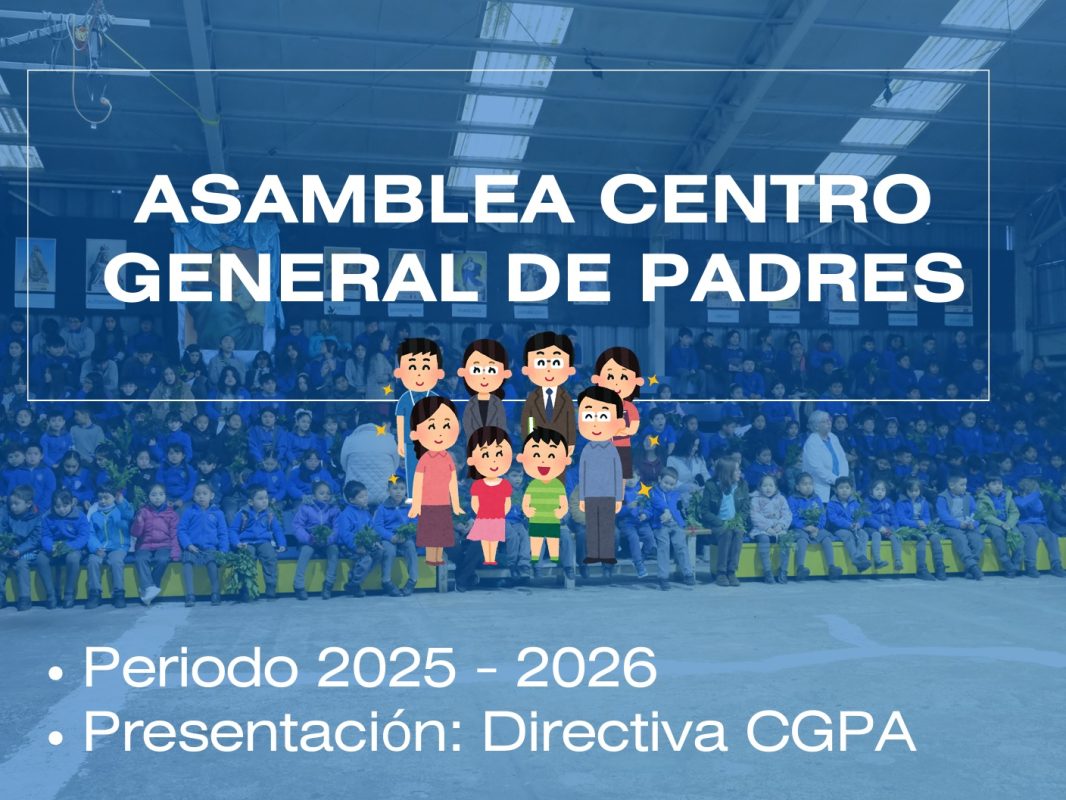 ASAMBLEA CENTRO GENERAL DE PADRES

• Periodo 2025 - 2026
• Presentación: Directiva CGPA